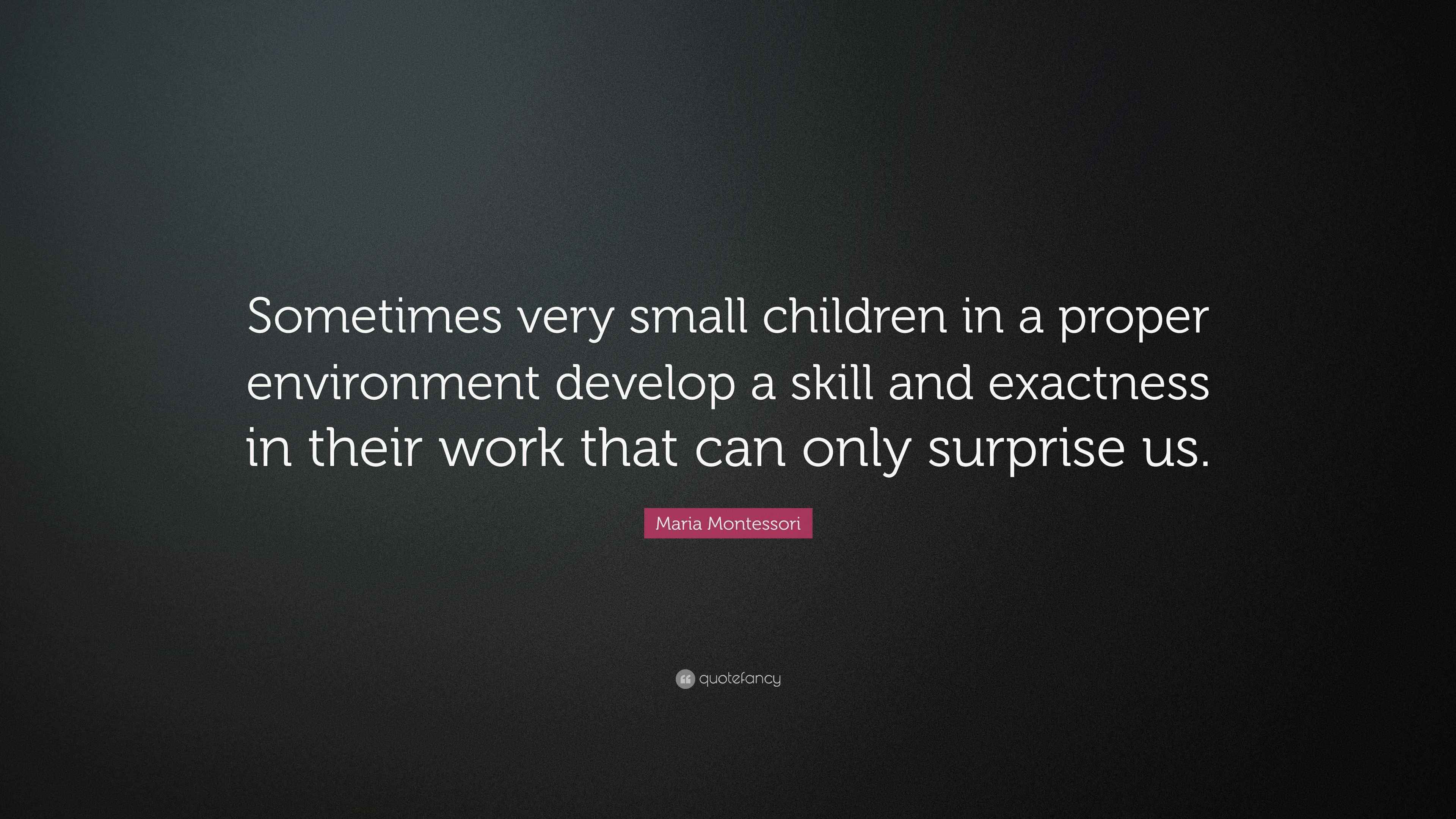 Sometimes very small children in a proper environment develop a skill and exactness in their work that can only surprise us.

Maria Montessori

quotefancy